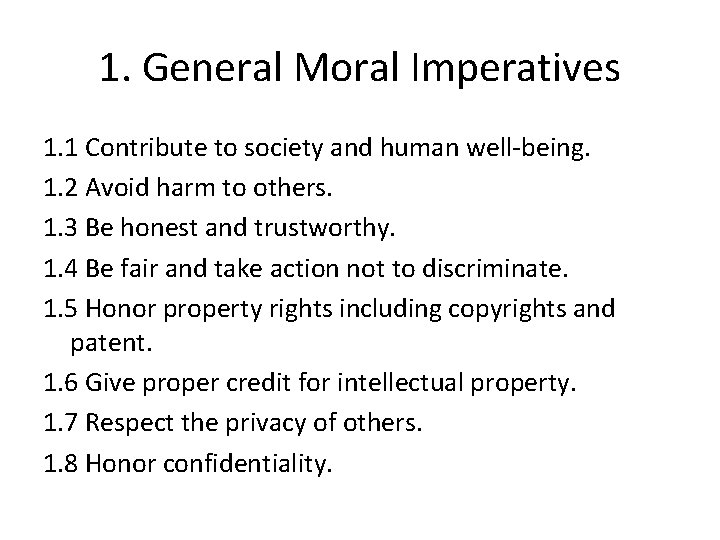 1. General Moral Imperatives

1.1 Contribute to society and human well-being.

1.2 Avoid harm to others.

1.3 Be honest and trustworthy.

1.4 Be fair and take action not to discriminate.

1.5 Honor property rights including copyrights and patent.

1.6 Give proper credit for intellectual property.

1.7 Respect the privacy of others.

1.8 Honor confidentiality.